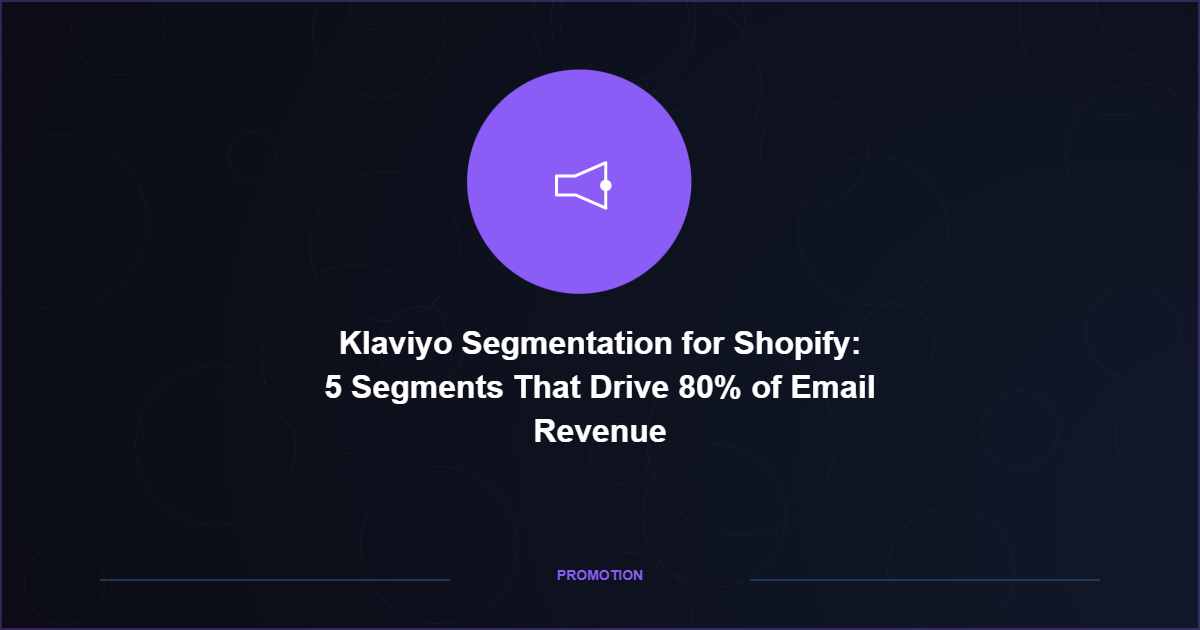 Klaviyo Segmentation for Shopify: 5 Segments That Drive 80% of Email Revenue

PROMOTION